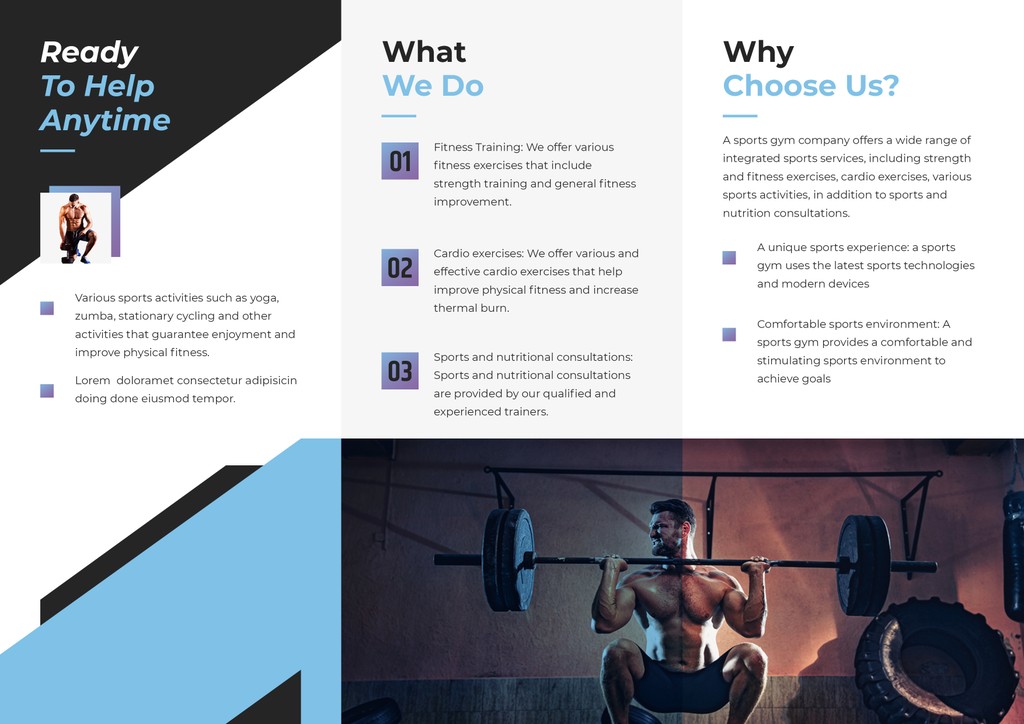 Ready
To Help
Anytime

Various sports activities such as yoga, zumba, stationary cycling and other activities that guarantee enjoyment and improve physical fitness.

Lorem doloramet consectetur adipisicin doing done eiusmod tempor.

What
We Do

01 Fitness Training: We offer various fitness exercises that include strength training and general fitness improvement.

02 Cardio exercises: We offer various and effective cardio exercises that help improve physical fitness and increase thermal burn.

03 Sports and nutritional consultations: Sports and nutritional consultations are provided by our qualified and experienced trainers.

Why
Choose Us?

A sports gym company offers a wide range of integrated sports services, including strength and fitness exercises, cardio exercises, various sports activities, in addition to sports and nutrition consultations.

A unique sports experience: a sports gym uses the latest sports technologies and modern devices

Comfortable sports environment: A sports gym provides a comfortable and stimulating sports environment to achieve goals